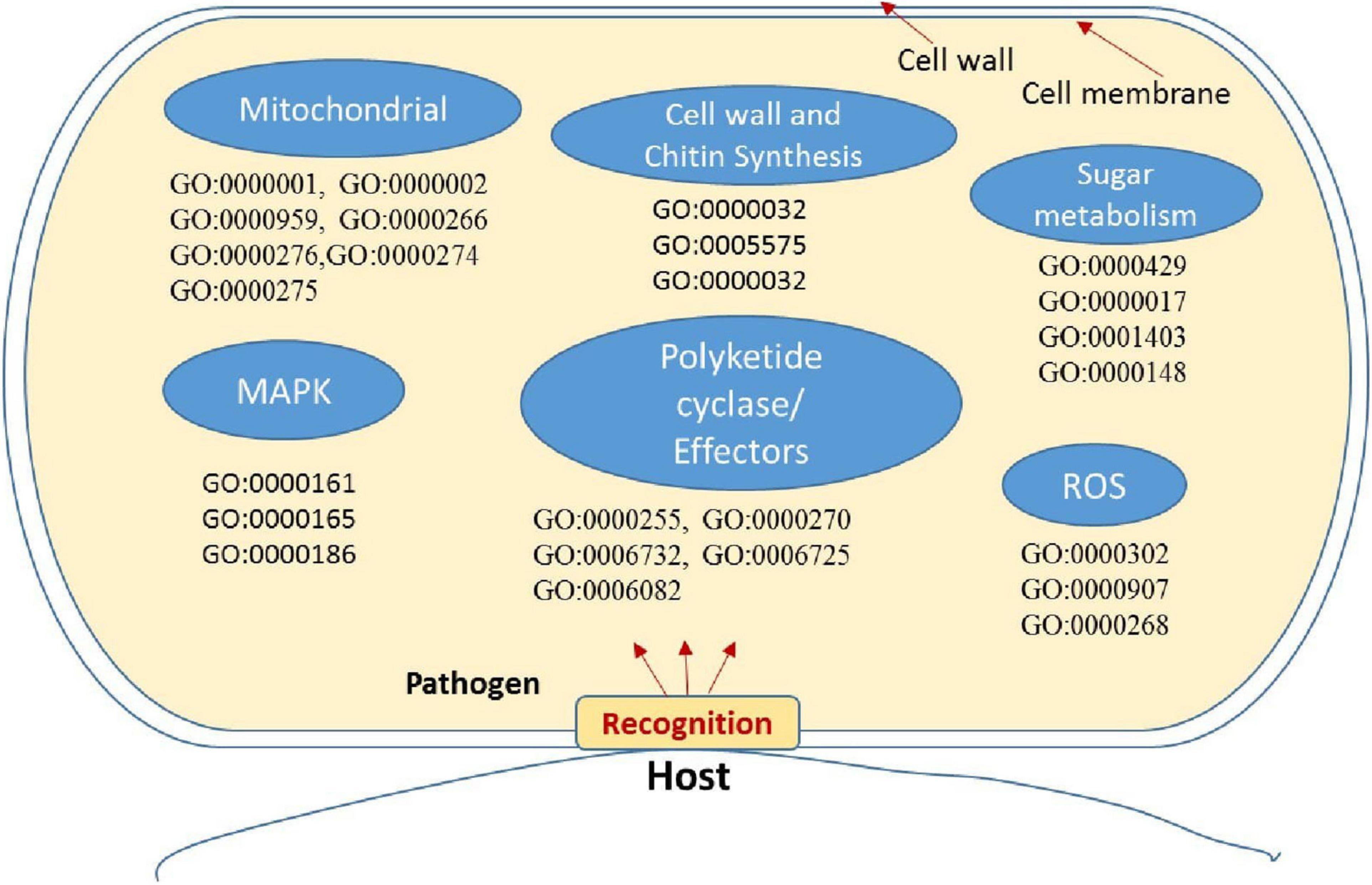 Cell wall

Cell membrane

Mitochondrial

GO:0000001, GO:0000002
GO:0000959, GO:0000266
GO:0000276,GO:0000274
GO:0000275

Cell wall and Chitin Synthesis

GO:0000032
GO:0005575
GO:0000032

Sugar metabolism

GO:0000429
GO:0000017
GO:0001403
GO:0000148

MAPK

GO:0000161
GO:0000165
GO:0000186

Polyketide cyclase/ Effectors

GO:0000255, GO:0000270
GO:0006732, GO:0006725
GO:0006082

ROS

GO:0000302
GO:0000907
GO:0000268

Pathogen

Recognition

Host